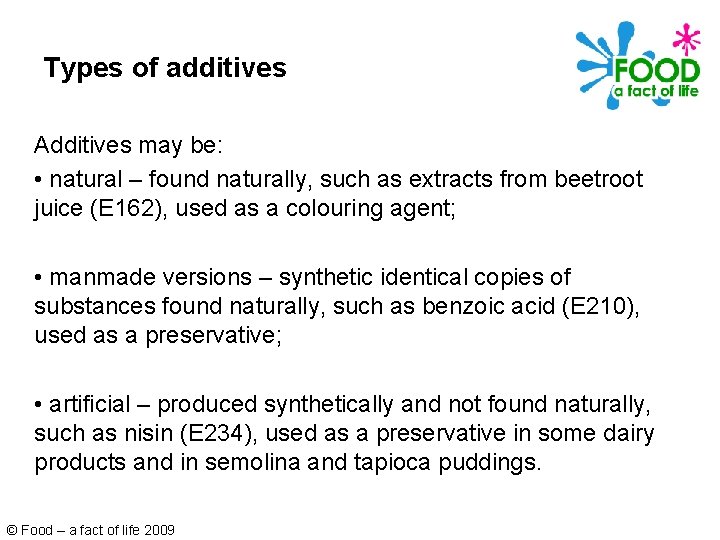 Types of additives

FOOD
a fact of life

Additives may be:

• natural – found naturally, such as extracts from beetroot juice (E162), used as a colouring agent;

• manmade versions – synthetic identical copies of substances found naturally, such as benzoic acid (E210), used as a preservative;

• artificial – produced synthetically and not found naturally, such as nisin (E234), used as a preservative in some dairy products and in semolina and tapioca puddings.

© Food – a fact of life 2009